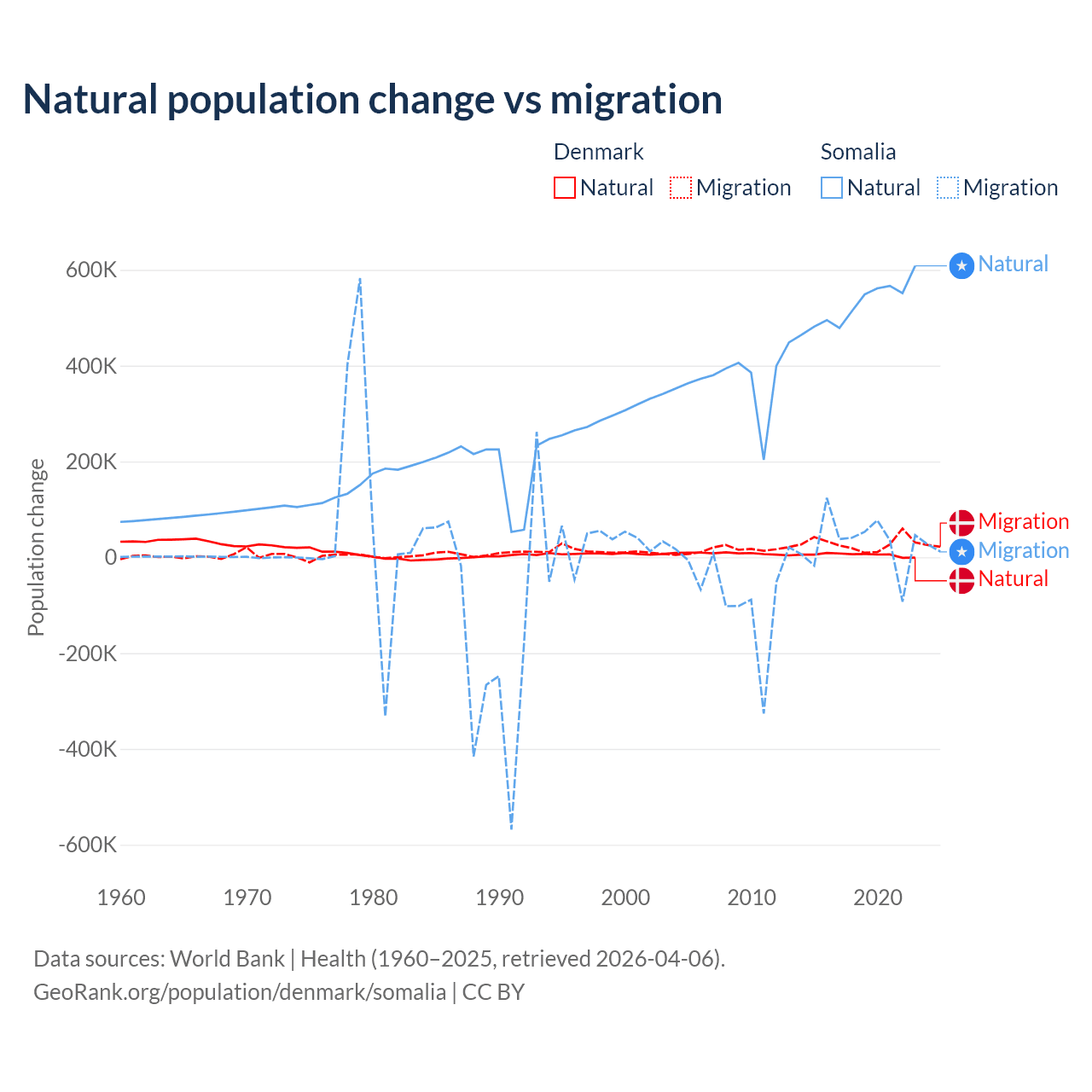 Natural population change vs migration

Denmark
Natural
Migration

Somalia
Natural
Migration

Population change

600K
400K
200K
0
-200K
-400K
-600K

1960
1970
1980
1990
2000
2010
2020

Natural
Migration
Migration
Natural

Data sources: World Bank | Health (1960–2025, retrieved 2026-04-06).
GeoRank.org/population/denmark/somalia | CC BY